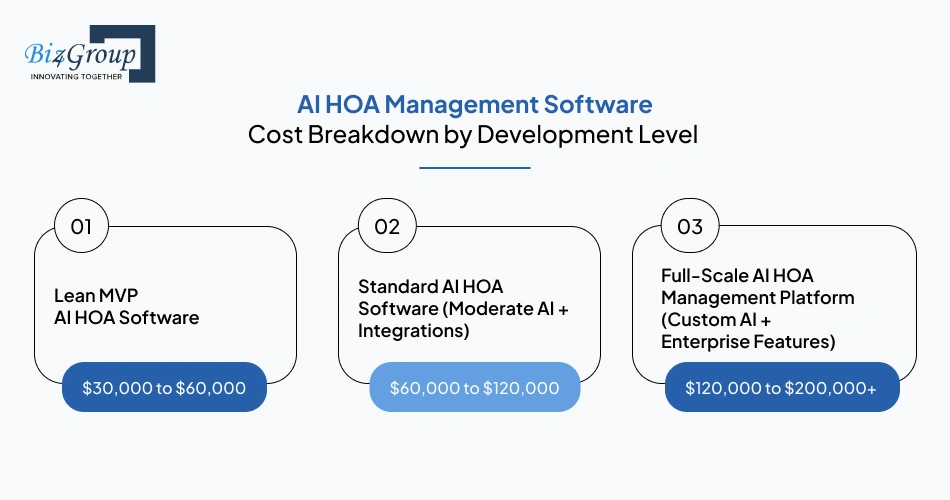 Biz4Group
INNOVATING TOGETHER

AI HOA Management Software
Cost Breakdown by Development Level

01
Lean MVP
AI HOA Software
$30,000 to $60,000

02
Standard AI HOA Software (Moderate AI + Integrations)
$60,000 to $120,000

03
Full-Scale AI HOA Management Platform (Custom AI + Enterprise Features)
$120,000 to $200,000+